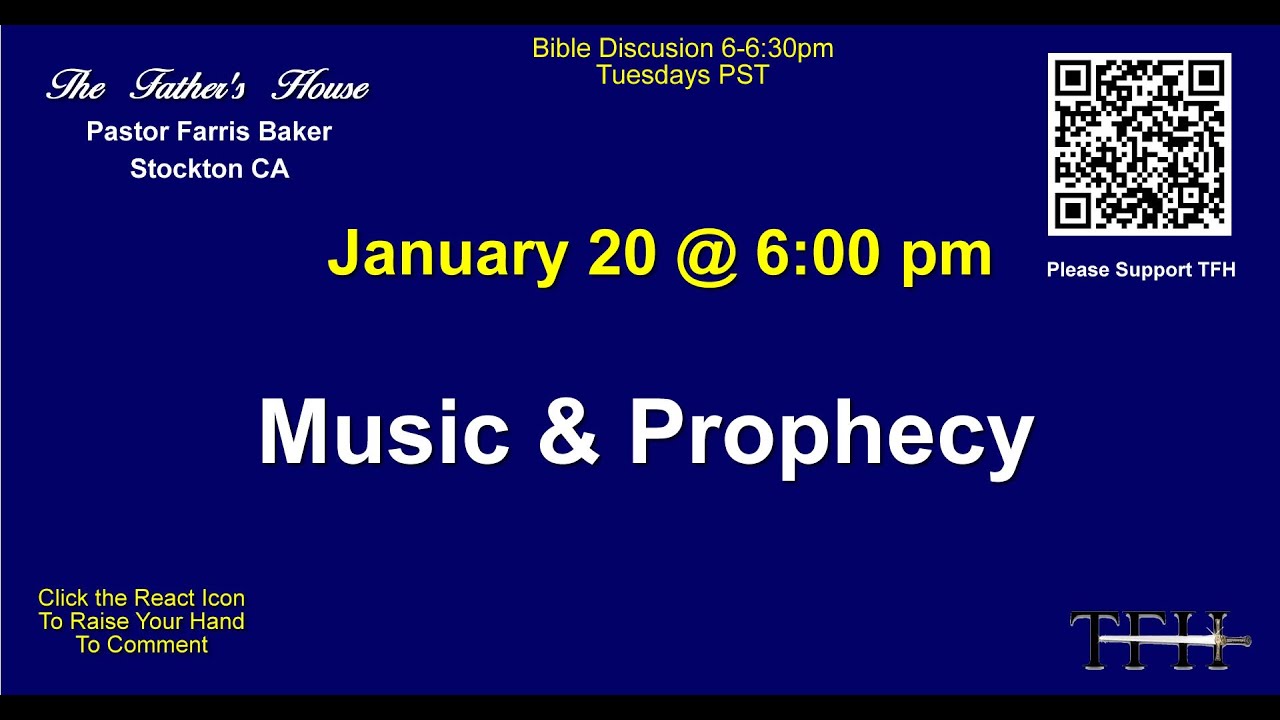 The Father's House
Pastor Farris Baker
Stockton CA

Bible Discusion 6-6:30pm
Tuesdays PST

Please Support TFH

January 20 @ 6:00 pm

Music & Prophecy

Click the React Icon
To Raise Your Hand
To Comment

TFH